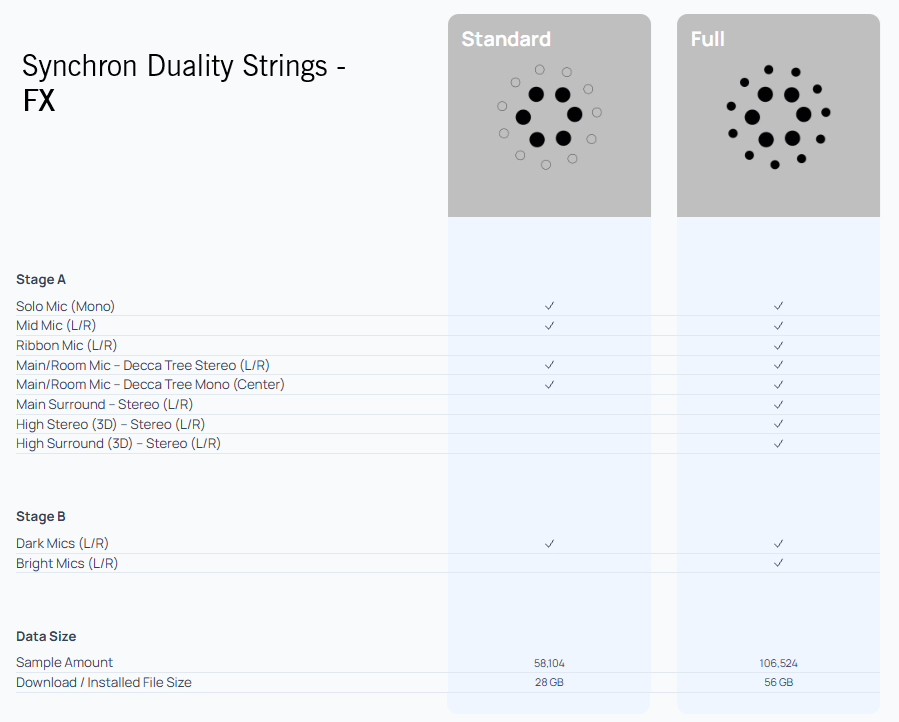 Synchron Duality Strings - FX

| | Standard | Full |
|---|---|---|
| **Stage A** | | |
| Solo Mic (Mono) | ✓ | ✓ |
| Mid Mic (L/R) | ✓ | ✓ |
| Ribbon Mic (L/R) | | ✓ |
| Main/Room Mic – Decca Tree Stereo (L/R) | ✓ | ✓ |
| Main/Room Mic – Decca Tree Mono (Center) | ✓ | ✓ |
| Main Surround – Stereo (L/R) | | ✓ |
| High Stereo (3D) – Stereo (L/R) | | ✓ |
| High Surround (3D) – Stereo (L/R) | | ✓ |
| **Stage B** | | |
| Dark Mics (L/R) | ✓ | ✓ |
| Bright Mics (L/R) | | ✓ |
| **Data Size** | | |
| Sample Amount | 58,104 | 106,524 |
| Download / Installed File Size | 28 GB | 56 GB |